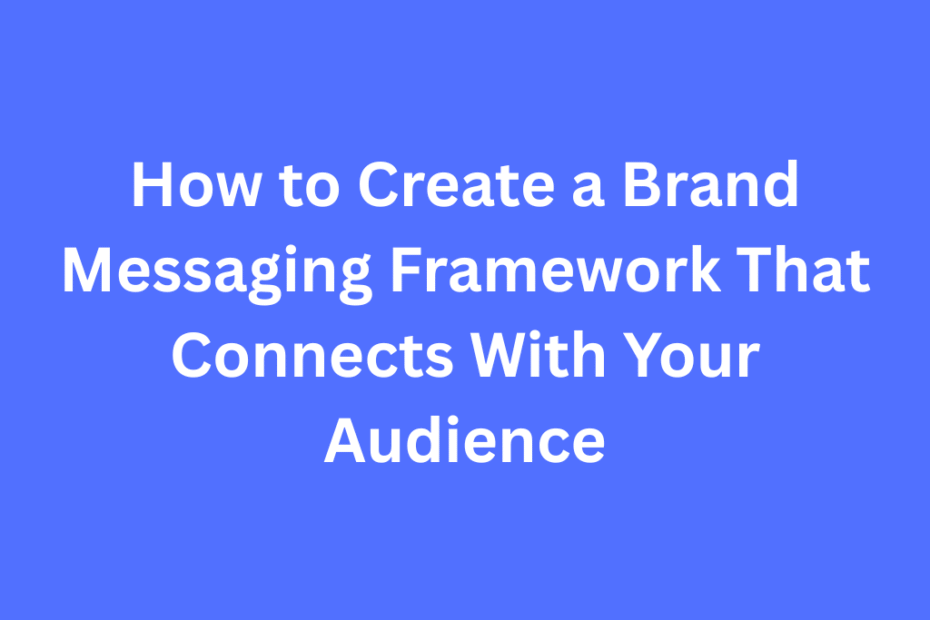 How to Create a Brand Messaging Framework That Connects With Your Audience